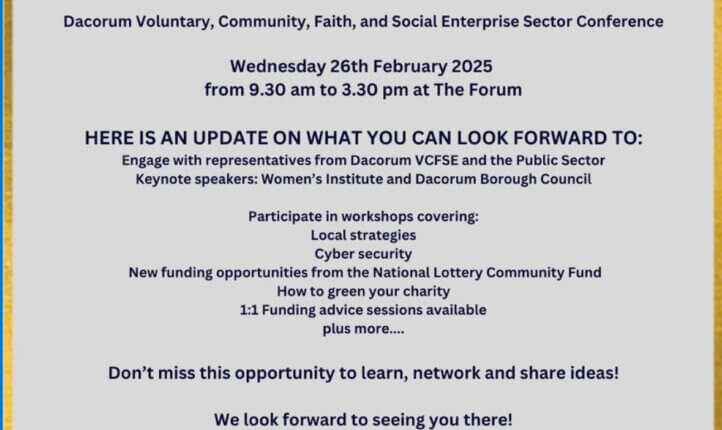 Dacorum Voluntary, Community, Faith, and Social Enterprise Sector Conference

Wednesday 26th February 2025
from 9.30 am to 3.30 pm at The Forum

HERE IS AN UPDATE ON WHAT YOU CAN LOOK FORWARD TO:
Engage with representatives from Dacorum VCFSE and the Public Sector
Keynote speakers: Women's Institute and Dacorum Borough Council

Participate in workshops covering:
Local strategies
Cyber security
New funding opportunities from the National Lottery Community Fund
How to green your charity
1:1 Funding advice sessions available
plus more....

Don't miss this opportunity to learn, network and share ideas!

We look forward to seeing you there!